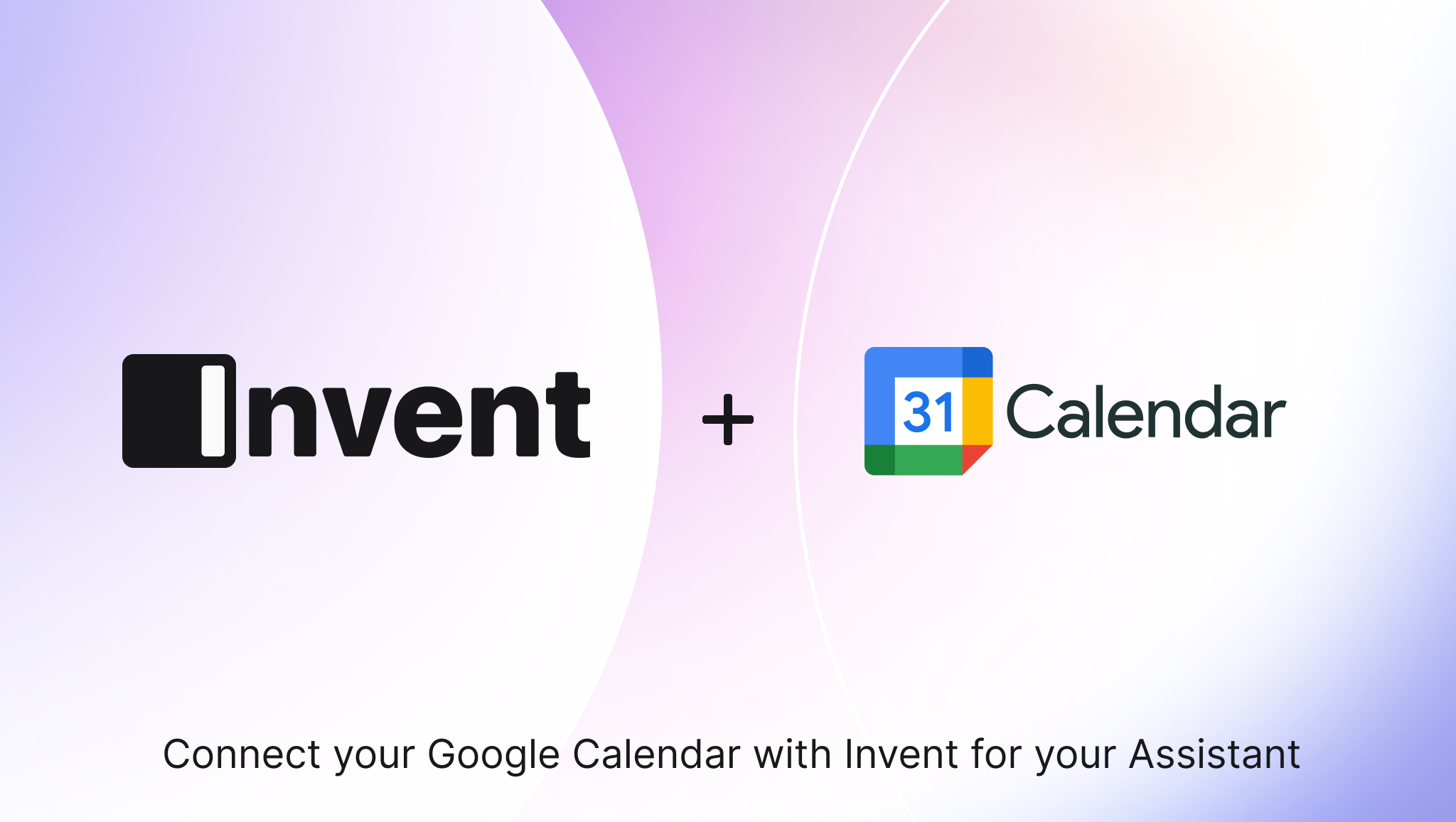 Invent

+

31 Calendar

Connect your Google Calendar with Invent for your Assistant